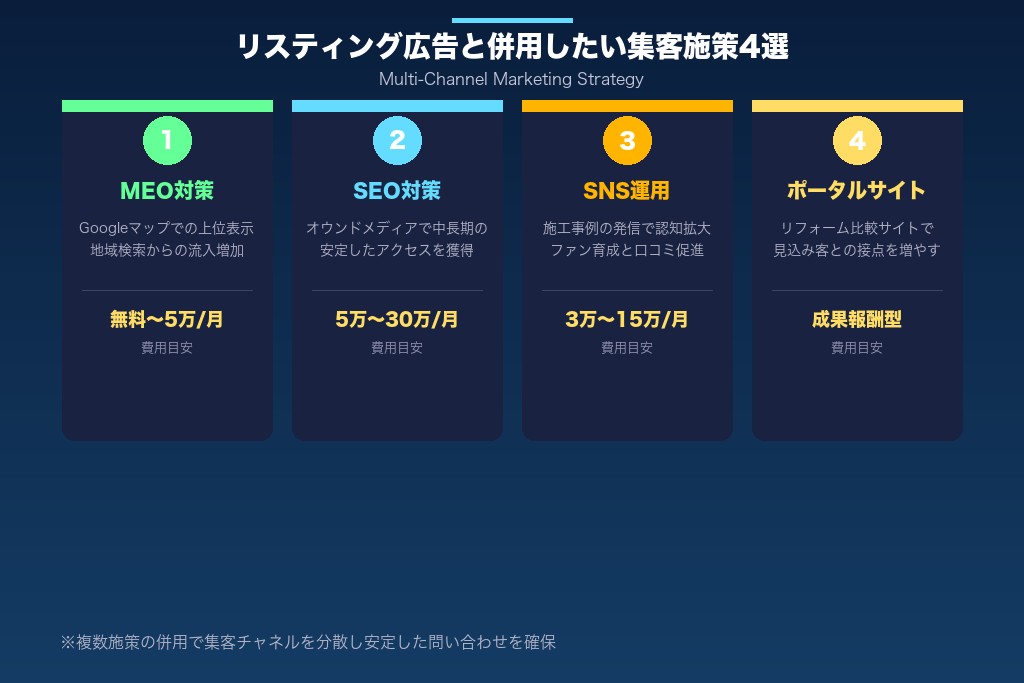 リスティング広告と併用したい集客施策4選
Multi-Channel Marketing Strategy

1
MEO対策
Googleマップでの上位表示
地域検索からの流入増加
無料〜5万/月
費用目安

2
SEO対策
オウンドメディアで中長期の
安定したアクセスを獲得
5万〜30万/月
費用目安

3
SNS運用
施工事例の発信で認知拡大
ファン育成と口コミ促進
3万〜15万/月
費用目安

4
ポータルサイト
リフォーム比較サイトで
見込み客との接点を増やす
成果報酬型
費用目安

※複数施策の併用で集客チャネルを分散し安定した問い合わせを確保